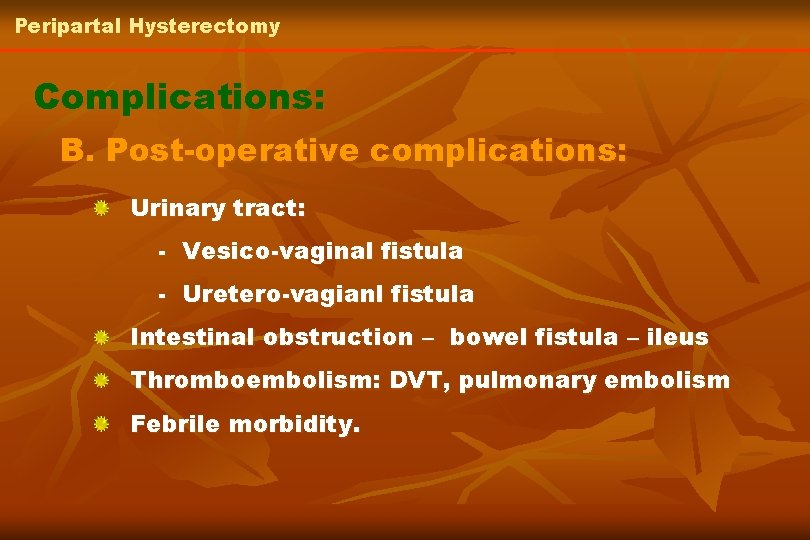 Peripartal Hysterectomy

Complications:

B. Post-operative complications:

Urinary tract:

- Vesico-vaginal fistula

- Uretero-vagianl fistula

Intestinal obstruction – bowel fistula – ileus

Thromboembolism: DVT, pulmonary embolism

Febrile morbidity.